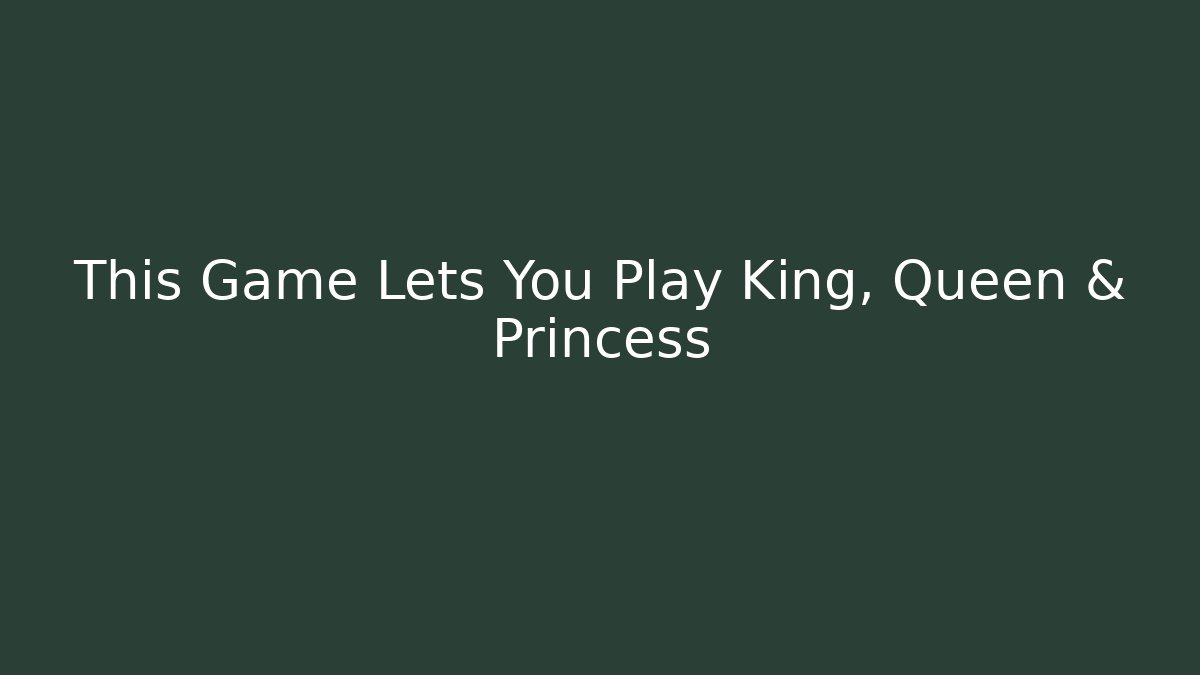 This Game Lets You Play King, Queen & Princess